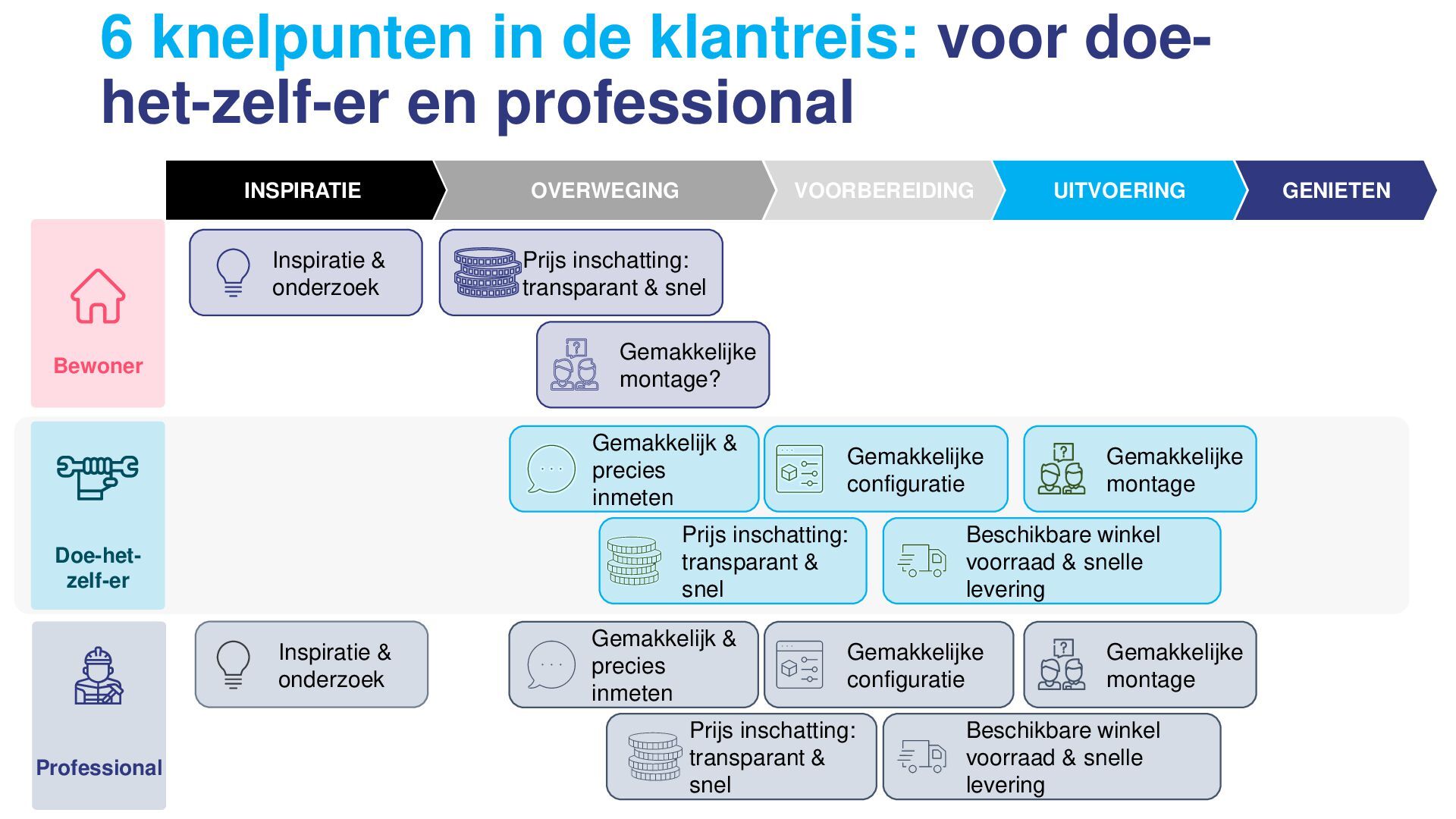 6 knelpunten in de klantreis: voor doe-het-zelf-er en professional

INSPIRATIE
OVERWEGING
VOORBEREIDING
UITVOERING
GENIETEN

Bewoner

Inspiratie & onderzoek

Prijs inschatting: transparant & snel

Gemakkelijke montage?

Doe-het-zelf-er

Gemakkelijk & precies inmeten

Gemakkelijke configuratie

Gemakkelijke montage

Prijs inschatting: transparant & snel

Beschikbare winkel voorraad & snelle levering

Professional

Inspiratie & onderzoek

Gemakkelijk & precies inmeten

Gemakkelijke configuratie

Gemakkelijke montage

Prijs inschatting: transparant & snel

Beschikbare winkel voorraad & snelle levering